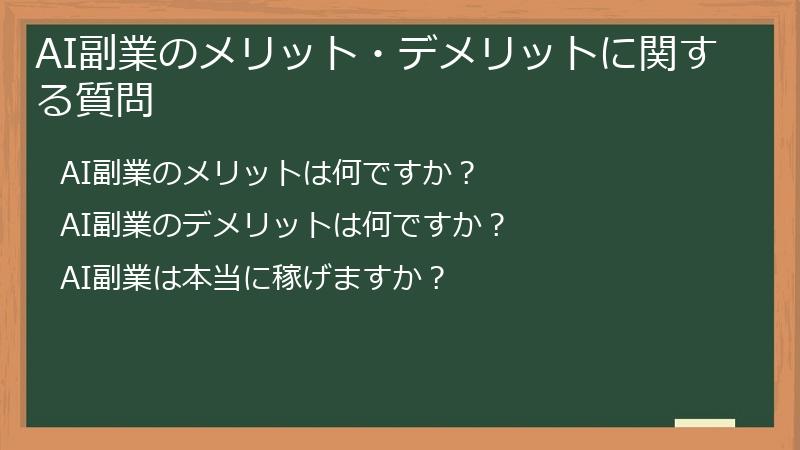 AI副業のメリット・デメリットに関する質問

AI副業のメリットは何ですか？

AI副業のデメリットは何ですか？

AI副業は本当に稼げますか？